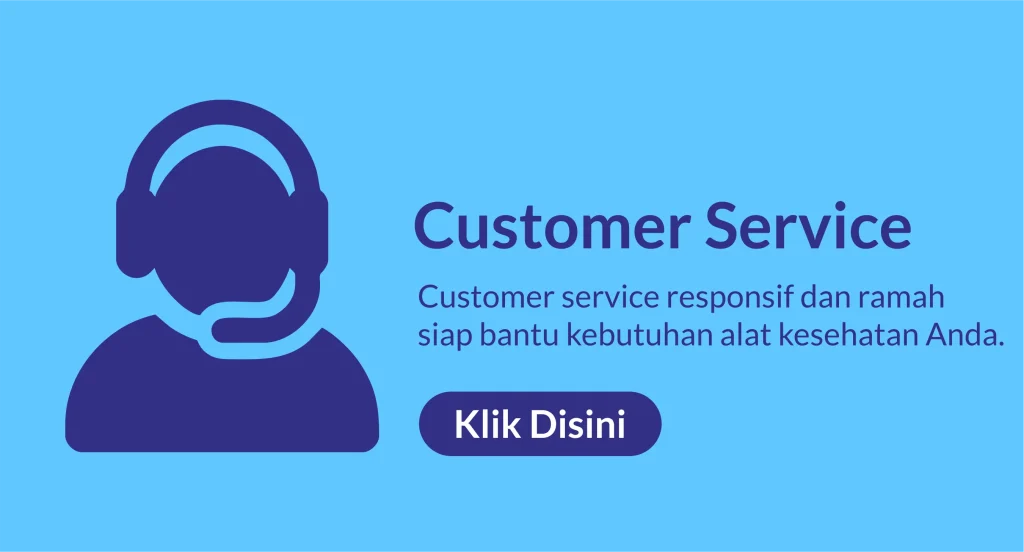 Customer Service

Customer service responsif dan ramah siap bantu kebutuhan alat kesehatan Anda.

Klik Disini